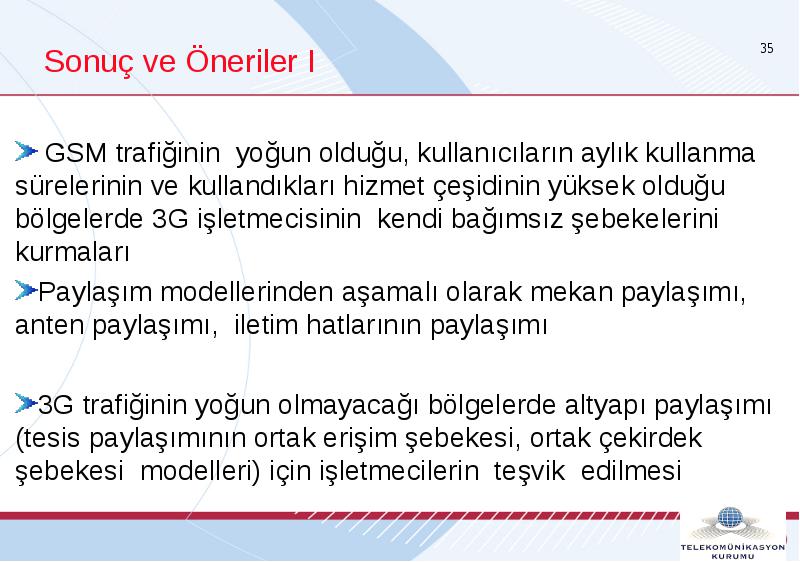 Sonuç ve Öneriler I

35

GSM trafiğinin yoğun olduğu, kullanıcıların aylık kullanma sürelerinin ve kullandıkları hizmet çeşidinin yüksek olduğu bölgelerde 3G işletmecisinin kendi bağımsız şebekelerini kurmaları

Paylaşım modellerinden aşamalı olarak mekan paylaşımı, anten paylaşımı, iletim hatlarının paylaşımı

3G trafiğinin yoğun olmayacağı bölgelerde altyapı paylaşımı (tesis paylaşımının ortak erişim şebekesi, ortak çekirdek şebekesi modelleri) için işletmecilerin teşvik edilmesi

TELEKOMÜNİKASYON KURUMU